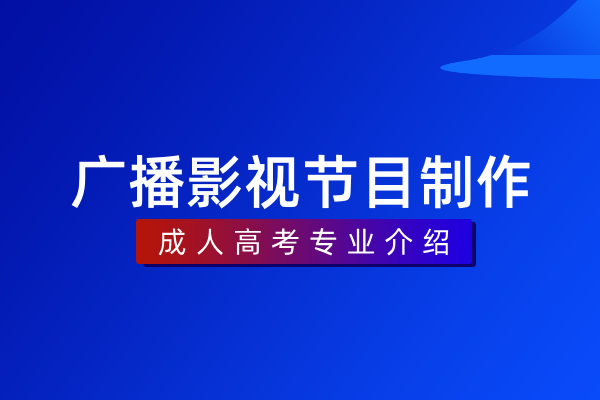 广播影视节目制作

成人高考专业介绍